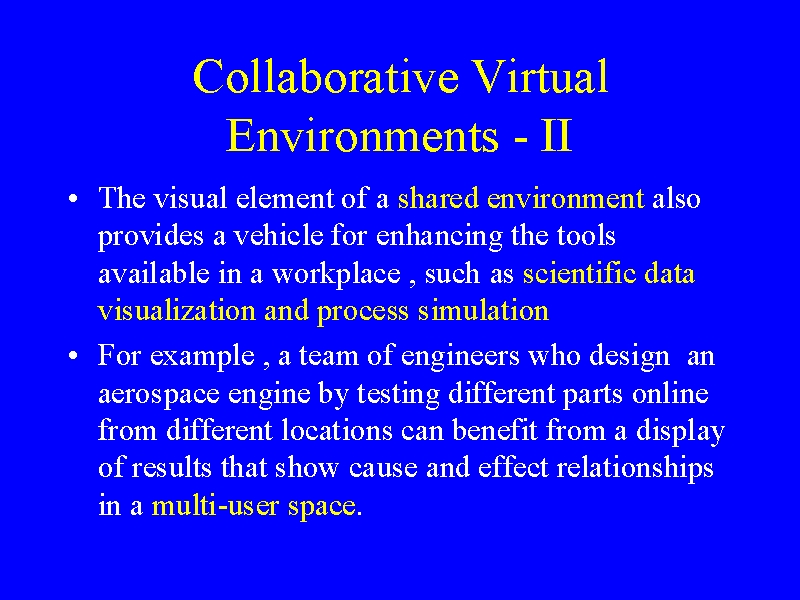 Collaborative Virtual Environments - II

• The visual element of a shared environment also provides a vehicle for enhancing the tools available in a workplace , such as scientific data visualization and process simulation

• For example , a team of engineers who design an aerospace engine by testing different parts online from different locations can benefit from a display of results that show cause and effect relationships in a multi-user space.